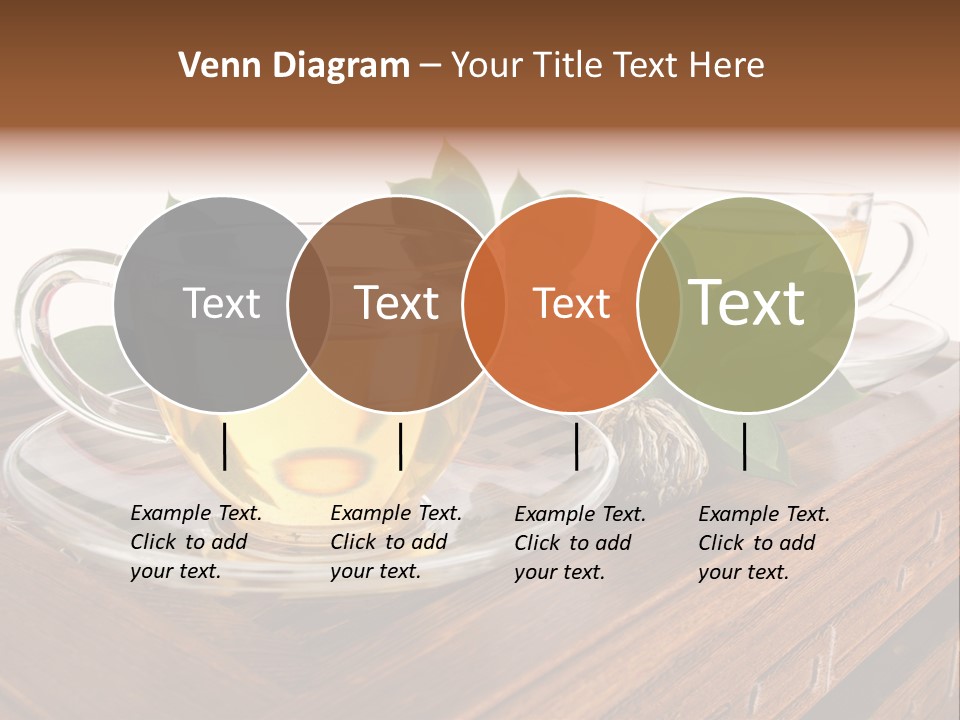 Venn Diagram – Your Title Text Here

Text

Text

Text

Text

Example Text. Click to add your text.

Example Text. Click to add your text.

Example Text. Click to add your text.

Example Text. Click to add your text.